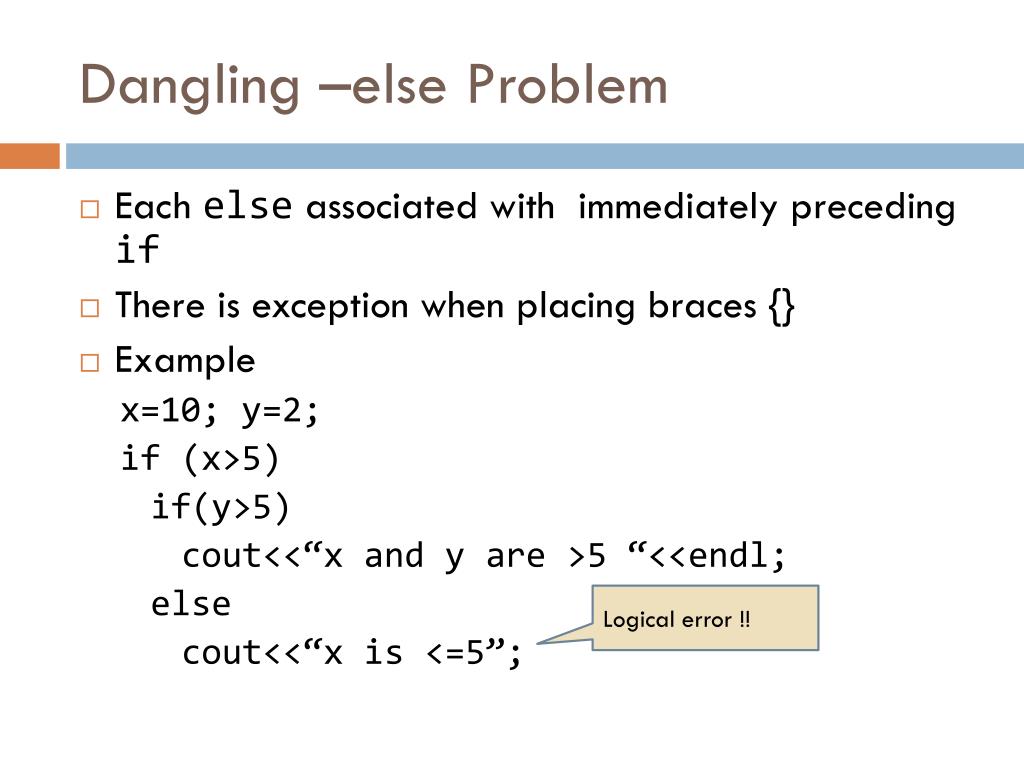 Dangling –else Problem

□ Each else associated with immediately preceding if

□ There is exception when placing braces {}

□ Example

x=10; y=2;
if (x>5)
 if(y>5)
  cout<<“x and y are >5 “<<endl;
 else
  cout<<“x is <=5”;

Logical error !!